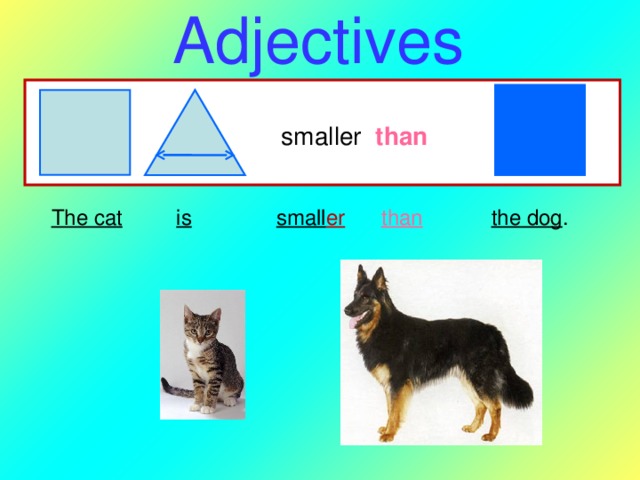 Adjectives

smaller than

The cat is smaller than the dog.